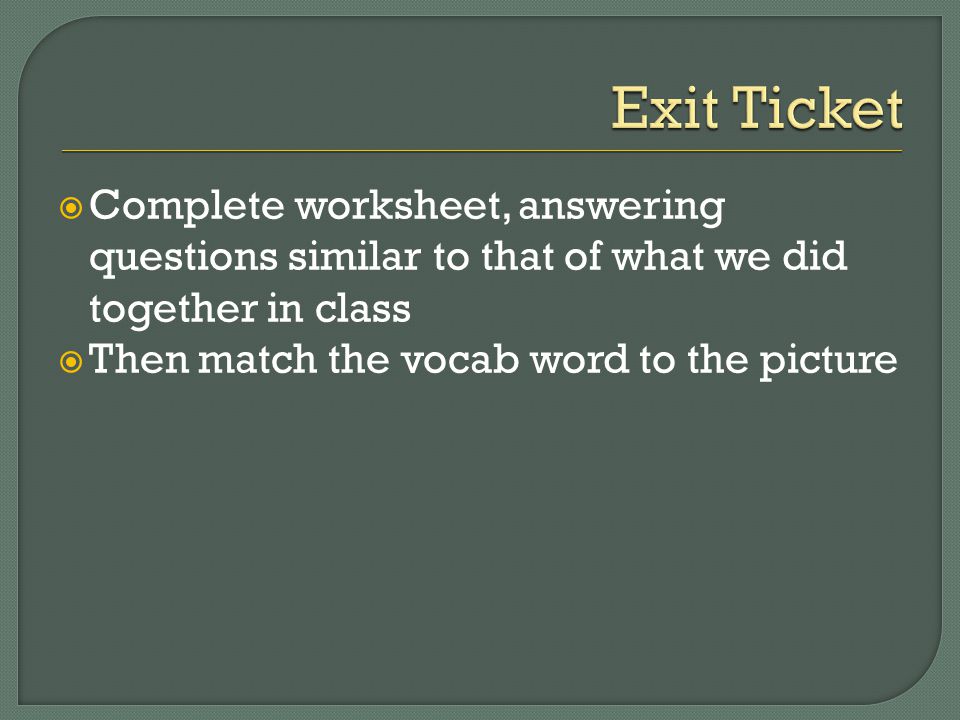 Exit Ticket

Complete worksheet, answering questions similar to that of what we did together in class

Then match the vocab word to the picture